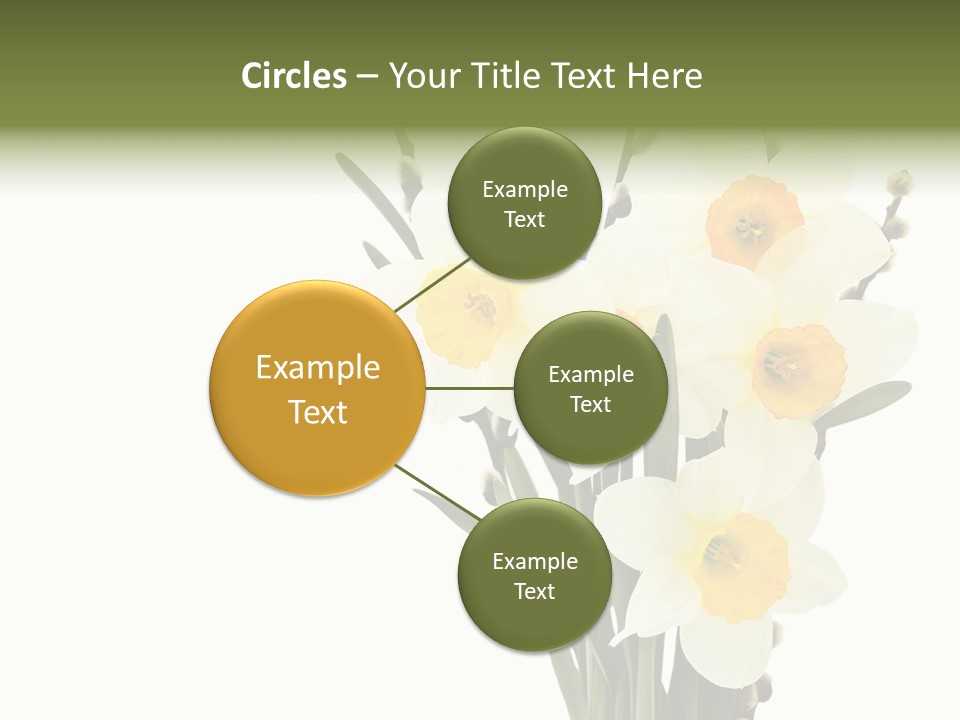 Circles – Your Title Text Here

Example Text

Example Text

Example Text

Example Text